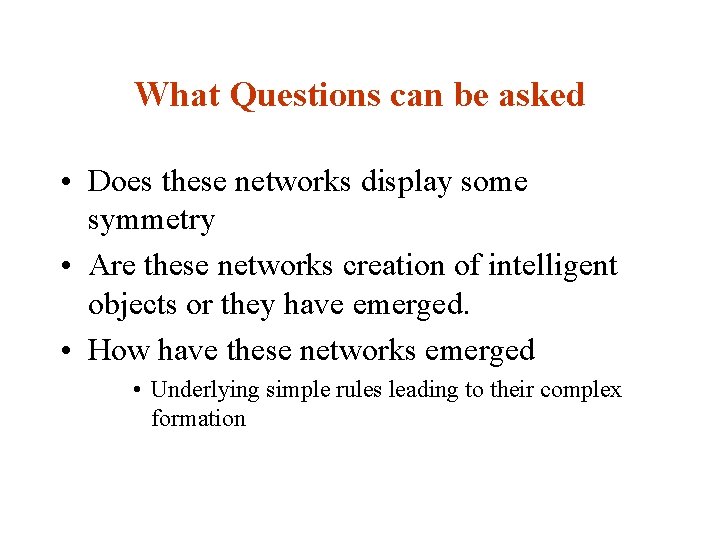 What Questions can be asked

• Does these networks display some symmetry

• Are these networks creation of intelligent objects or they have emerged.

• How have these networks emerged

• Underlying simple rules leading to their complex formation